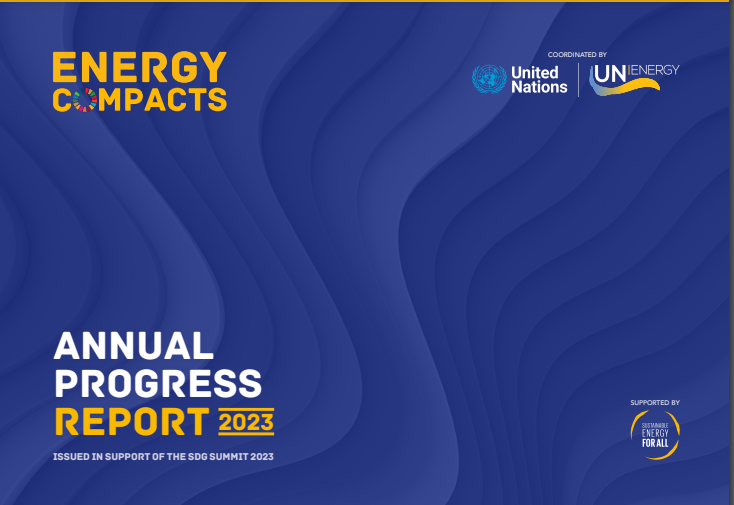 ENERGY COMPACTS

COORDINATED BY

United Nations

UN ENERGY

ANNUAL PROGRESS REPORT 2023

ISSUED IN SUPPORT OF THE SDG SUMMIT 2023

SUPPORTED BY

SUSTAINABLE ENERGY FOR ALL